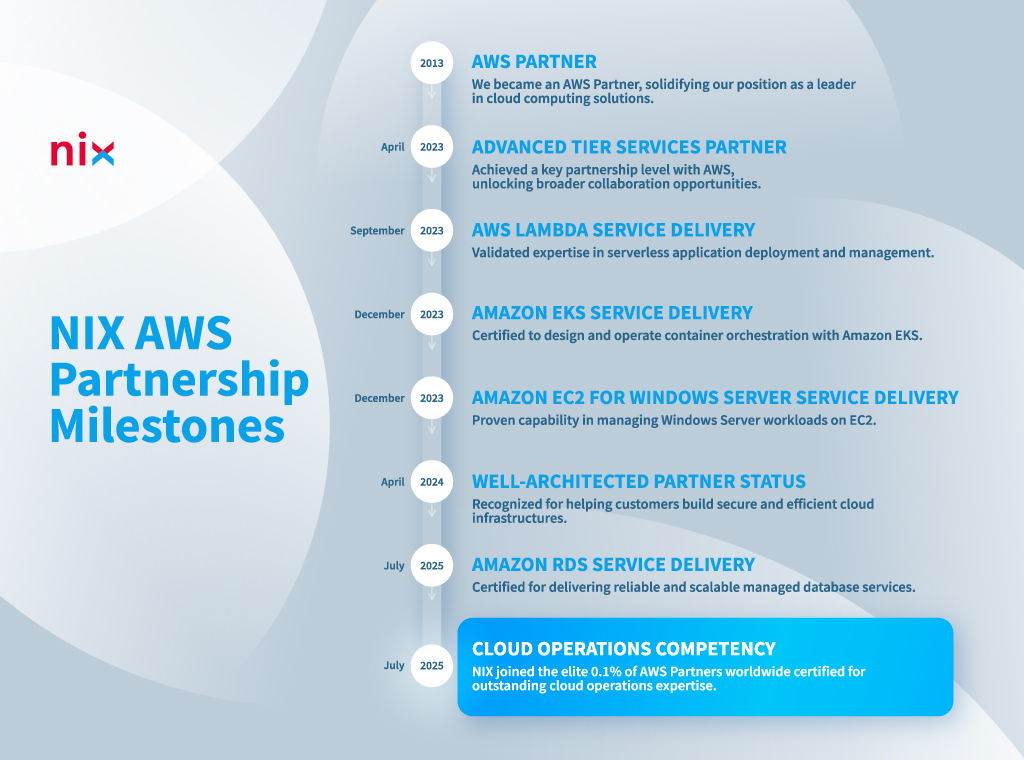 nix

NIX AWS Partnership Milestones

2013
AWS PARTNER
We became an AWS Partner, solidifying our position as a leader in cloud computing solutions.

April 2023
ADVANCED TIER SERVICES PARTNER
Achieved a key partnership level with AWS, unlocking broader collaboration opportunities.

September 2023
AWS LAMBDA SERVICE DELIVERY
Validated expertise in serverless application deployment and management.

December 2023
AMAZON EKS SERVICE DELIVERY
Certified to design and operate container orchestration with Amazon EKS.

December 2023
AMAZON EC2 FOR WINDOWS SERVER SERVICE DELIVERY
Proven capability in managing Windows Server workloads on EC2.

April 2024
WELL-ARCHITECTED PARTNER STATUS
Recognized for helping customers build secure and efficient cloud infrastructures.

July 2025
AMAZON RDS SERVICE DELIVERY
Certified for delivering reliable and scalable managed database services.

July 2025
CLOUD OPERATIONS COMPETENCY
NIX joined the elite 0.1% of AWS Partners worldwide certified for outstanding cloud operations expertise.